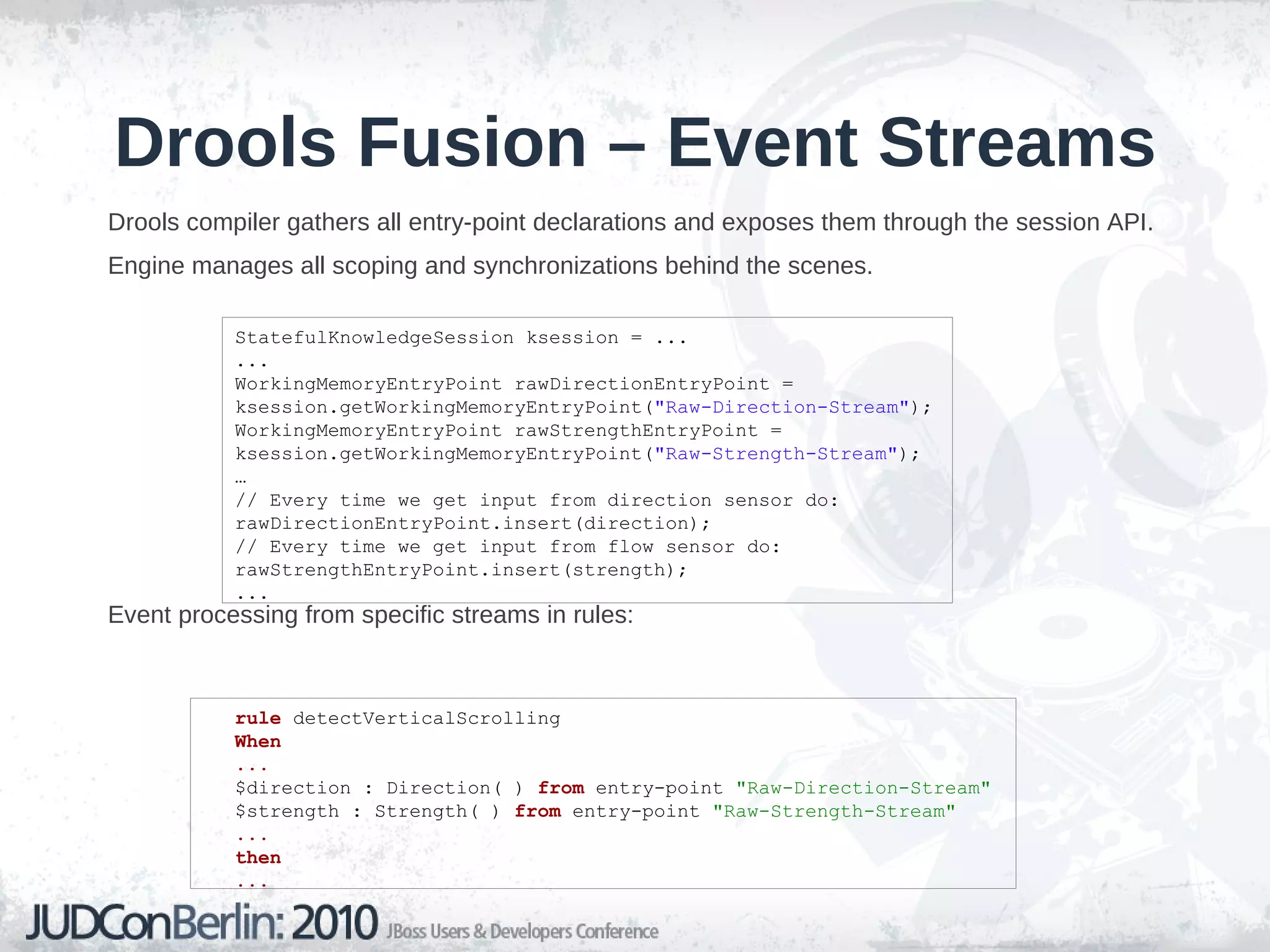 Drools Fusion – Event Streams

Drools compiler gathers all entry-point declarations and exposes them through the session API.

Engine manages all scoping and synchronizations behind the scenes.

StatefulKnowledgeSession ksession = ...
...
WorkingMemoryEntryPoint rawDirectionEntryPoint =
ksession.getWorkingMemoryEntryPoint("Raw-Direction-Stream");
WorkingMemoryEntryPoint rawStrengthEntryPoint =
ksession.getWorkingMemoryEntryPoint("Raw-Strength-Stream");
…
// Every time we get input from direction sensor do:
rawDirectionEntryPoint.insert(direction);
// Every time we get input from flow sensor do:
rawStrengthEntryPoint.insert(strength);
...

Event processing from specific streams in rules:

rule detectVerticalScrolling
When
...
$direction : Direction( ) from entry-point "Raw-Direction-Stream"
$strength : Strength( ) from entry-point "Raw-Strength-Stream"
...
then
...

JUDConBerlin: 2010 JBoss Users & Developers Conference